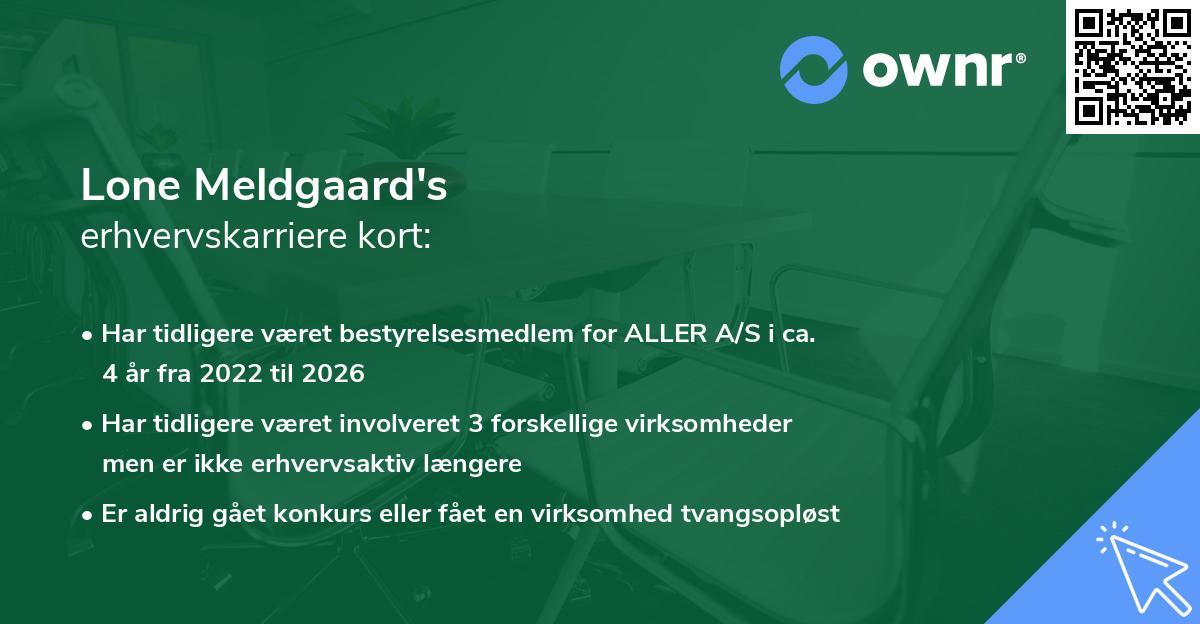 ownr®

Lone Meldgaard's
erhvervskarriere kort:

• Har tidligere været bestyrelsesmedlem for ALLER A/S i ca. 4 år fra 2022 til 2026
• Har tidligere været involveret 3 forskellige virksomheder men er ikke erhvervsaktiv længere
• Er aldrig gået konkurs eller fået en virksomhed tvangsopløst